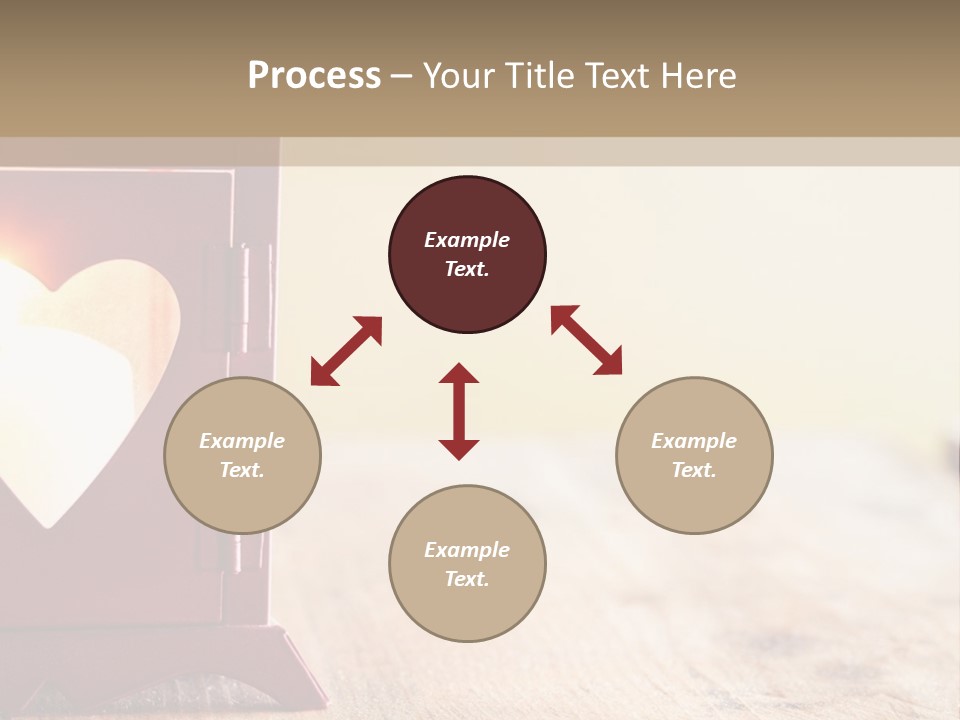 Process – Your Title Text Here

Example Text.

Example Text.

Example Text.

Example Text.